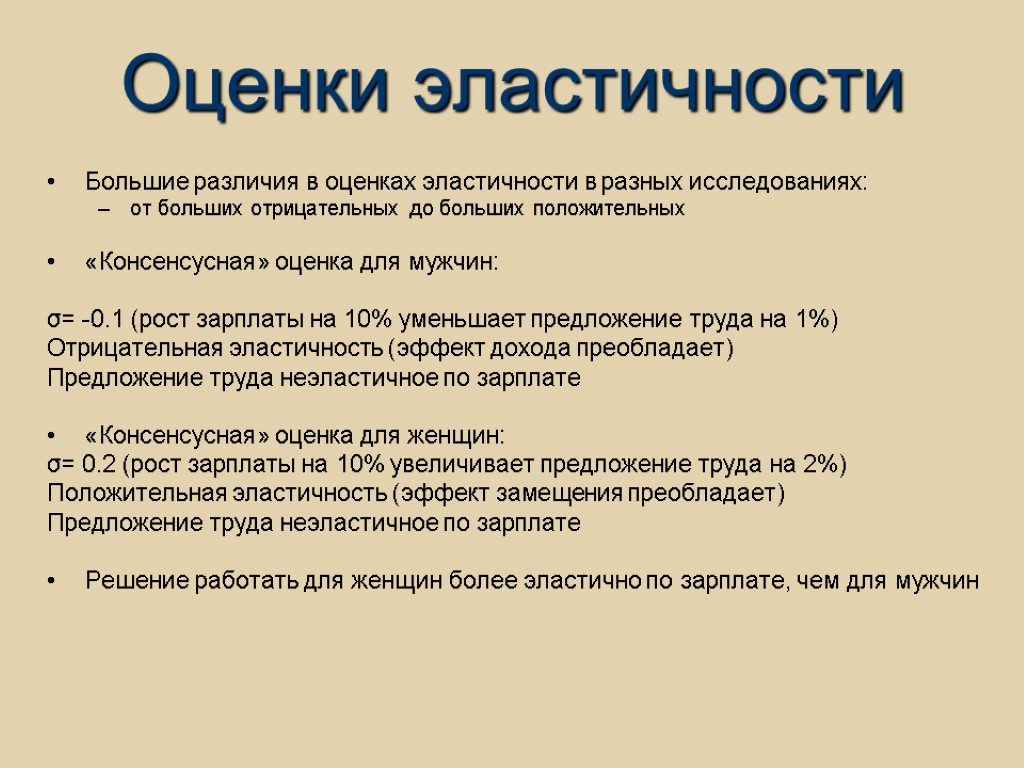 Оценки эластичности

• Большие различия в оценках эластичности в разных исследованиях:
– от больших отрицательных до больших положительных

• «Консенсусная» оценка для мужчин:

σ= -0.1 (рост зарплаты на 10% уменьшает предложение труда на 1%)
Отрицательная эластичность (эффект дохода преобладает)
Предложение труда неэластичное по зарплате

• «Консенсусная» оценка для женщин:
σ= 0.2 (рост зарплаты на 10% увеличивает предложение труда на 2%)
Положительная эластичность (эффект замещения преобладает)
Предложение труда неэластичное по зарплате

• Решение работать для женщин более эластично по зарплате, чем для мужчин